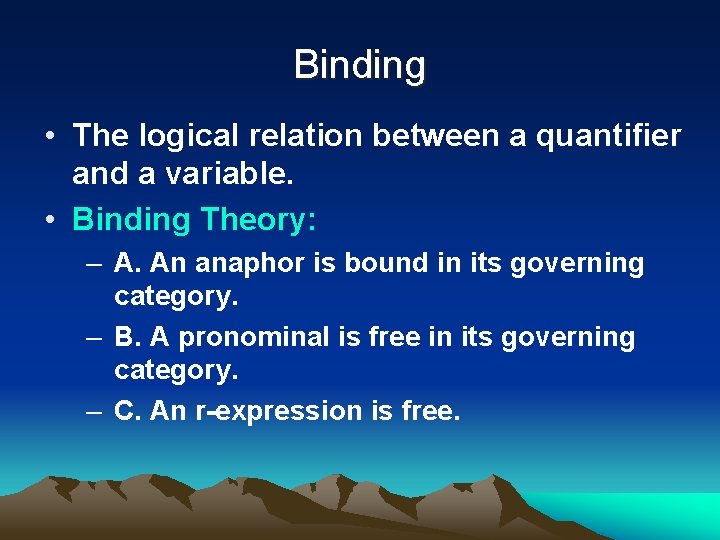 Binding

• The logical relation between a quantifier and a variable.

• Binding Theory:

– A. An anaphor is bound in its governing category.

– B. A pronominal is free in its governing category.

– C. An r-expression is free.